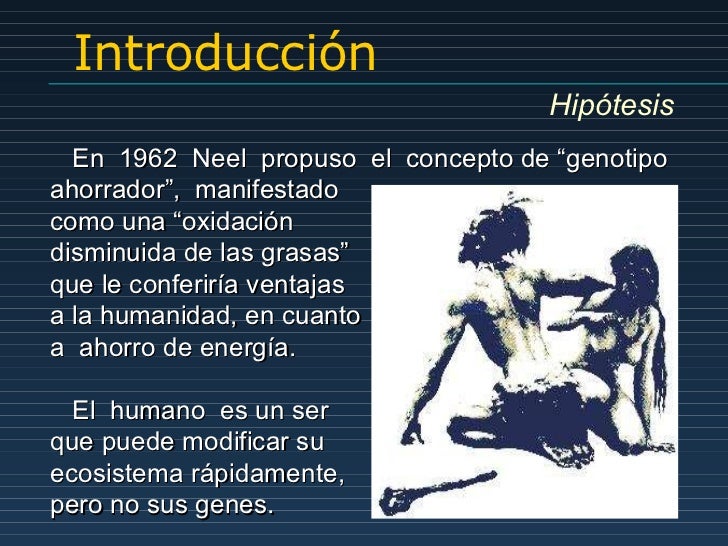 Introducción

Hipótesis

En 1962 Neel propuso el concepto de “genotipo ahorrador”, manifestado como una “oxidación disminuida de las grasas” que le conferiría ventajas a la humanidad, en cuanto a ahorro de energía.

El humano es un ser que puede modificar su ecosistema rápidamente, pero no sus genes.